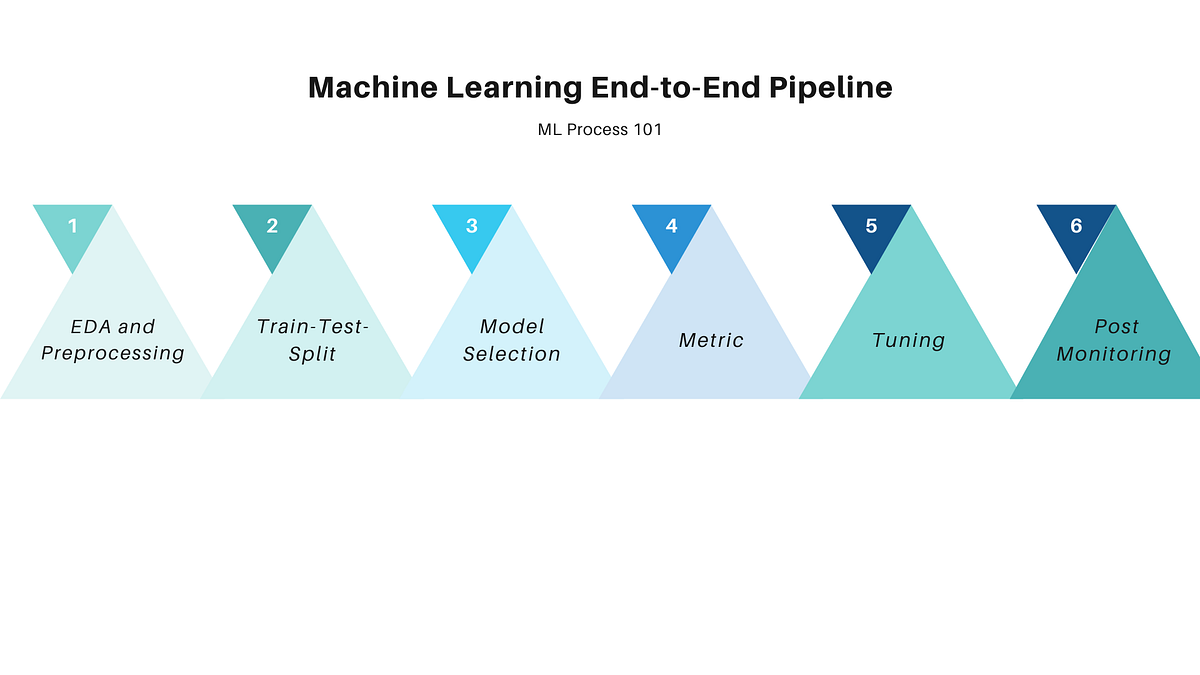 Machine Learning End-to-End Pipeline

ML Process 101

1

EDA and Preprocessing

2

Train-Test-Split

3

Model Selection

4

Metric

5

Tuning

6

Post Monitoring